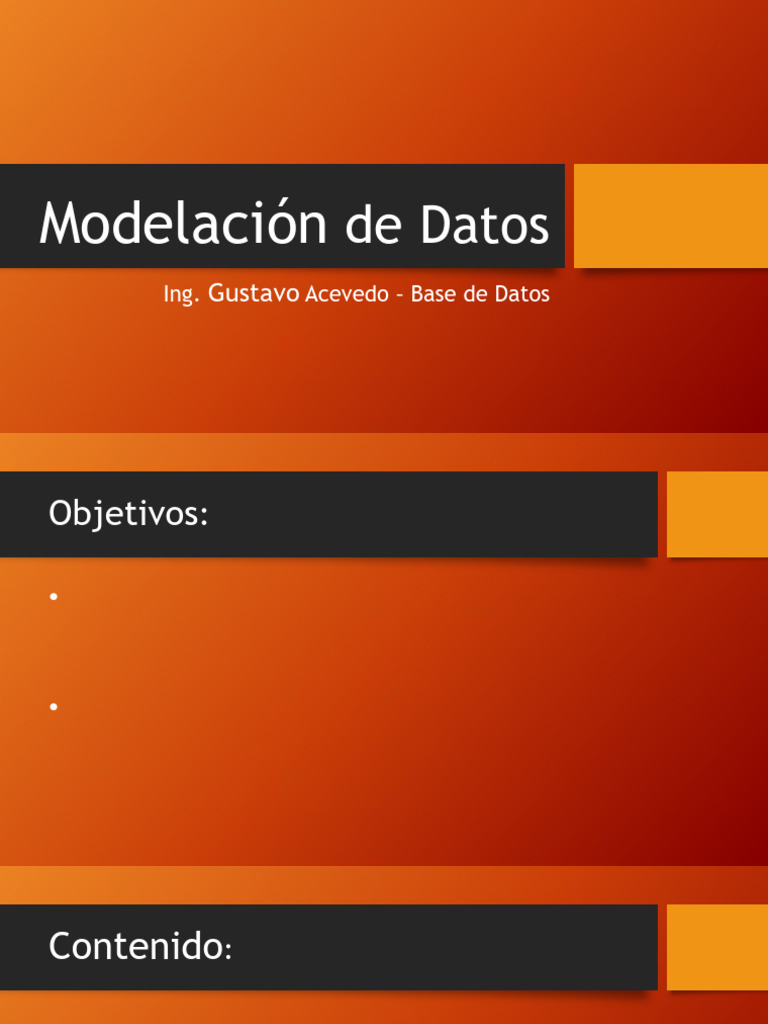 Modelación de Datos

Ing. Gustavo Acevedo – Base de Datos

Objetivos:

•

•

Contenido: